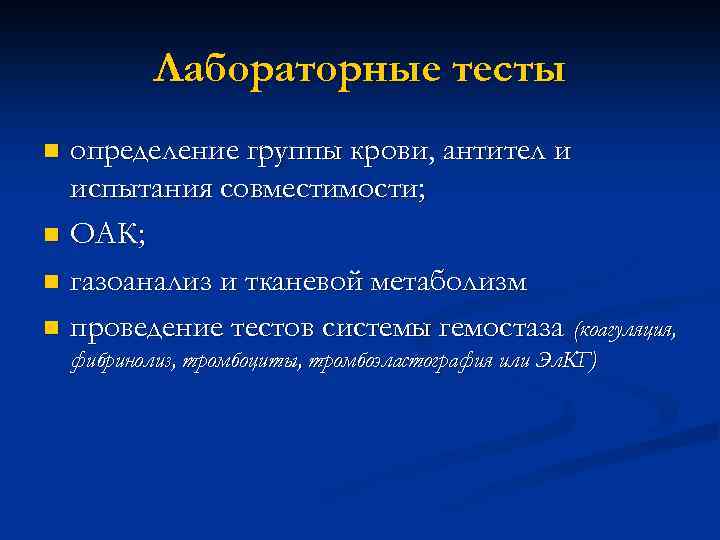 Лабораторные тесты

- определение группы крови, антител и испытания совместимости;
- ОАК;
- газоанализ и тканевой метаболизм
- проведение тестов системы гемостаза (коагуляция, фибринолиз, тромбоциты, тромбоэластография или ЭлКГ)